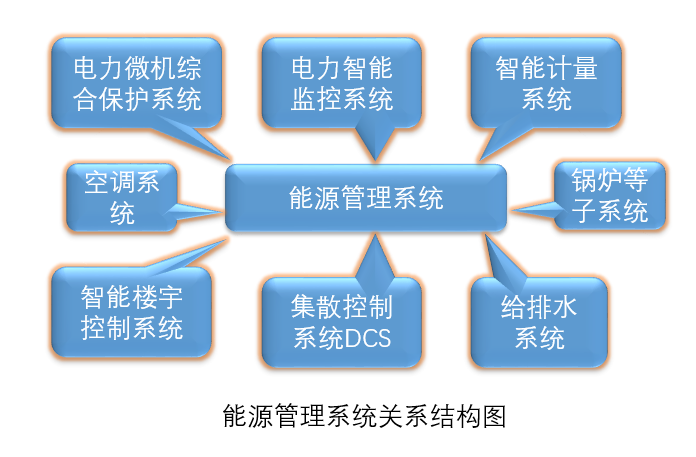 电力微机综合保护系统

电力智能监控系统

智能计量系统

空调系统

能源管理系统

锅炉等子系统

智能楼宇控制系统

集散控制系统DCS

给排水系统

能源管理系统关系结构图